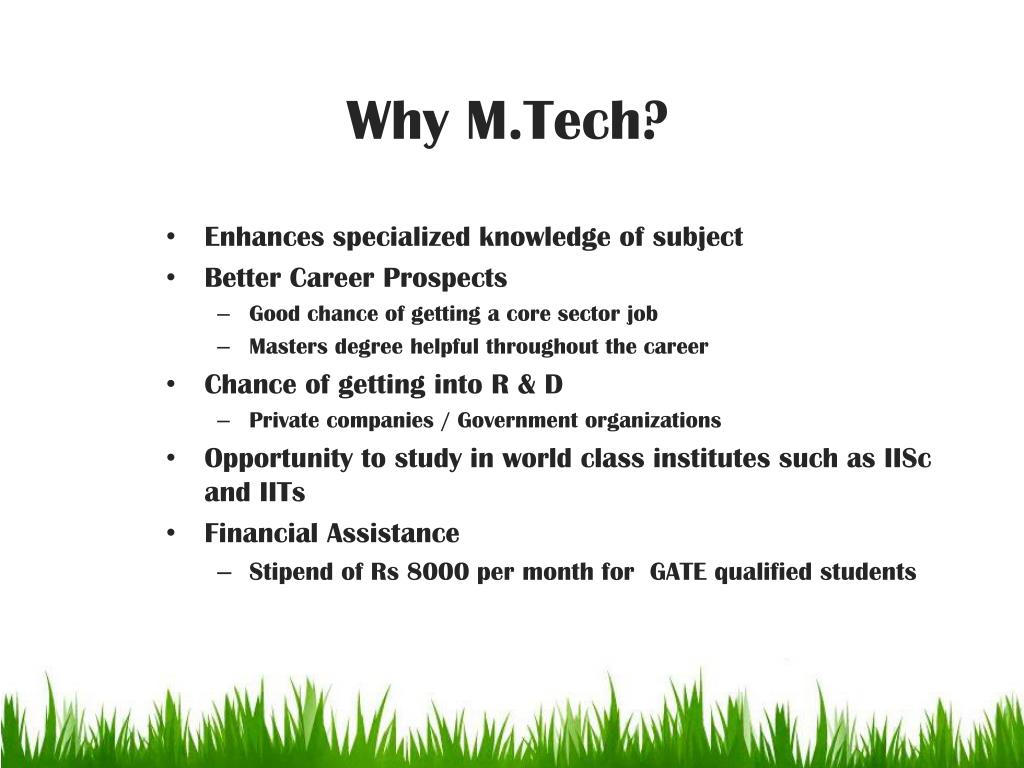 Why M.Tech?

• Enhances specialized knowledge of subject
• Better Career Prospects
– Good chance of getting a core sector job
– Masters degree helpful throughout the career
• Chance of getting into R & D
– Private companies / Government organizations
• Opportunity to study in world class institutes such as IISc and IITs
• Financial Assistance
– Stipend of Rs 8000 per month for GATE qualified students